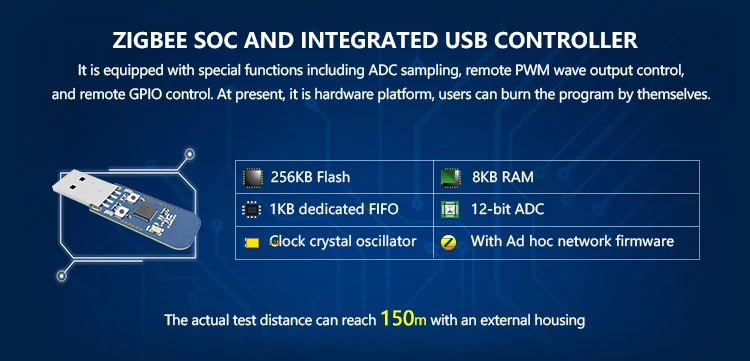 ZIGBEE SOC AND INTEGRATED USB CONTROLLER

It is equipped with special functions including ADC sampling, remote PWM wave output control, and remote GPIO control. At present, it is hardware platform, users can burn the program by themselves.

| 256KB Flash | 8KB RAM |
|---|---|
| 1KB dedicated FIFO | 12-bit ADC |
| Clock crystal oscillator | With Ad hoc network firmware |

The actual test distance can reach 150m with an external housing